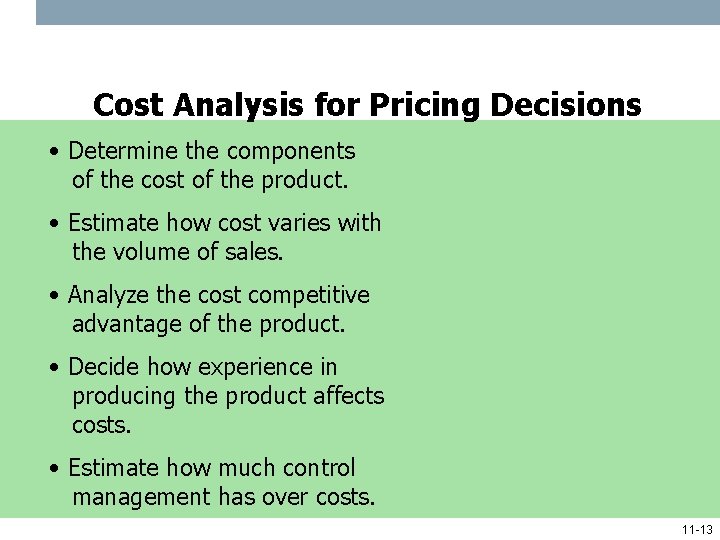 Cost Analysis for Pricing Decisions

• Determine the components of the cost of the product.

• Estimate how cost varies with the volume of sales.

• Analyze the cost competitive advantage of the product.

• Decide how experience in producing the product affects costs.

• Estimate how much control management has over costs.

11-13